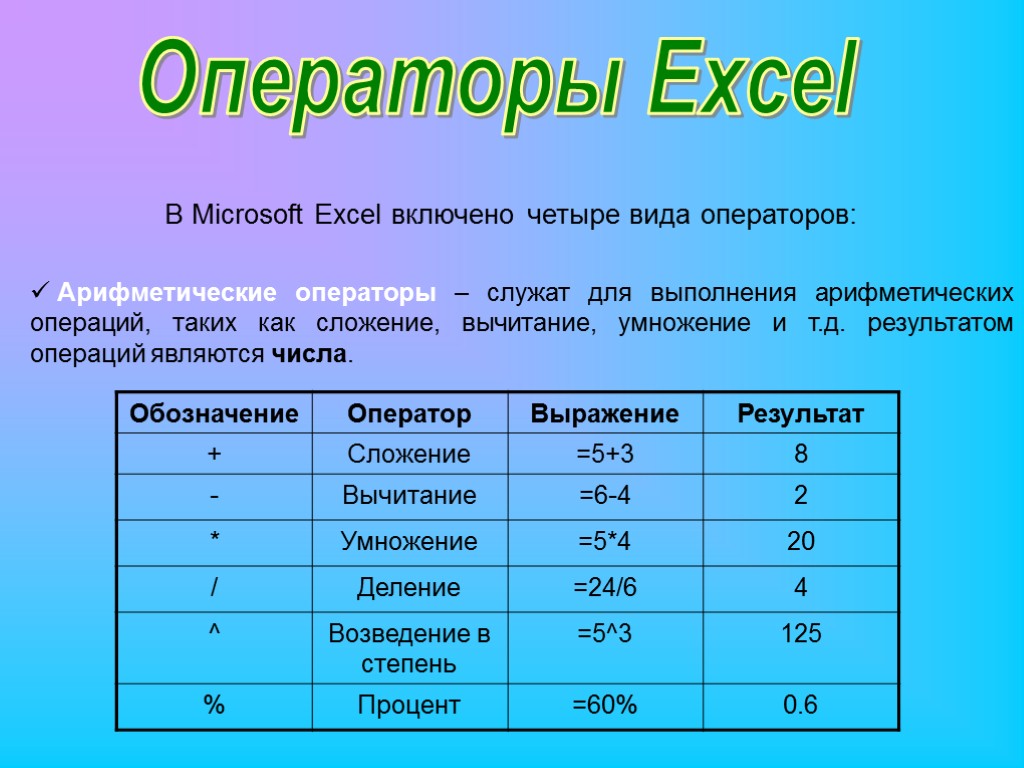 Операторы Excel

В Microsoft Excel включено четыре вида операторов:

✓ Арифметические операторы – служат для выполнения арифметических операций, таких как сложение, вычитание, умножение и т.д. результатом операций являются числа.

| Обозначение | Оператор | Выражение | Результат |
|---|---|---|---|
| + | Сложение | =5+3 | 8 |
| - | Вычитание | =6-4 | 2 |
| * | Умножение | =5*4 | 20 |
| / | Деление | =24/6 | 4 |
| ^ | Возведение в степень | =5^3 | 125 |
| % | Процент | =60% | 0.6 |